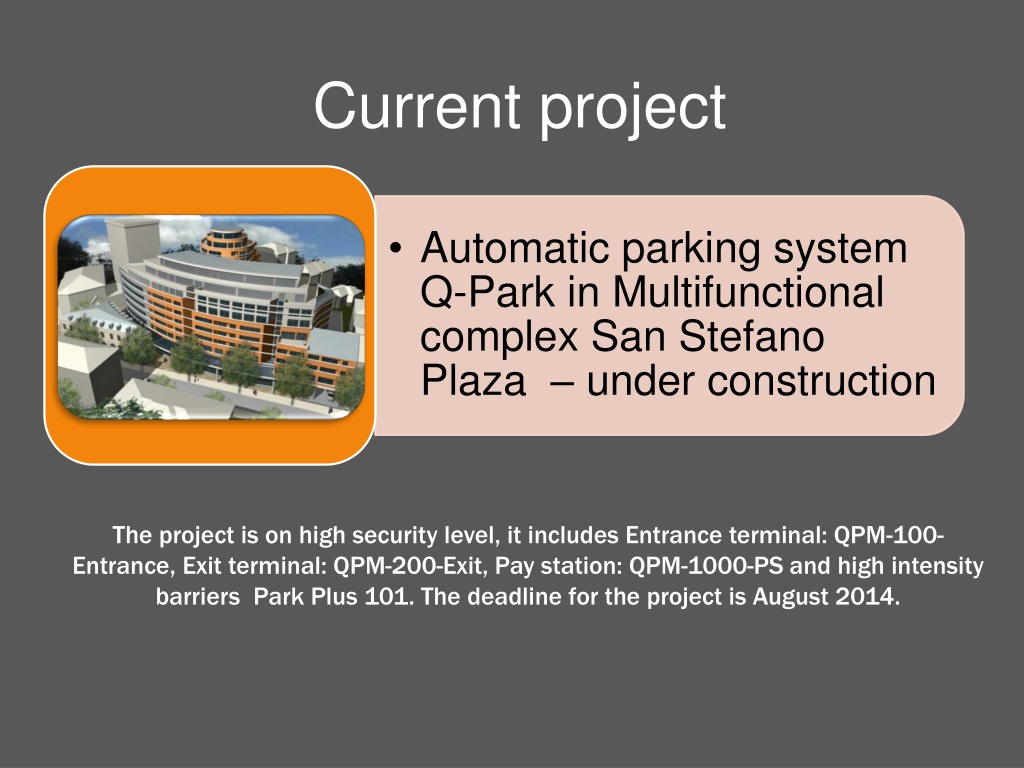 Current project

• Automatic parking system Q-Park in Multifunctional complex San Stefano Plaza – under construction

The project is on high security level, it includes Entrance terminal: QPM-100-Entrance, Exit terminal: QPM-200-Exit, Pay station: QPM-1000-PS and high intensity barriers Park Plus 101. The deadline for the project is August 2014.